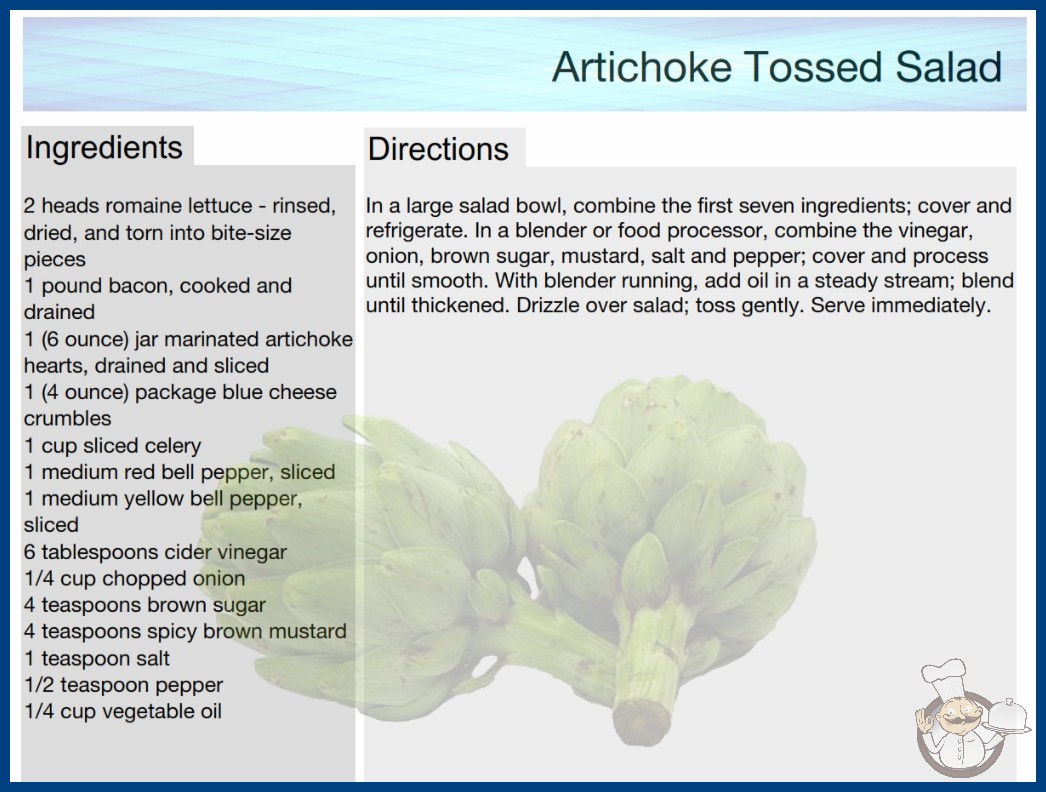 Artichoke Tossed Salad

Ingredients

2 heads romaine lettuce - rinsed, dried, and torn into bite-size pieces
1 pound bacon, cooked and drained
1 (6 ounce) jar marinated artichoke hearts, drained and sliced
1 (4 ounce) package blue cheese crumbles
1 cup sliced celery
1 medium red bell pepper, sliced
1 medium yellow bell pepper, sliced
6 tablespoons cider vinegar
1/4 cup chopped onion
4 teaspoons brown sugar
4 teaspoons spicy brown mustard
1 teaspoon salt
1/2 teaspoon pepper
1/4 cup vegetable oil

Directions

In a large salad bowl, combine the first seven ingredients; cover and refrigerate. In a blender or food processor, combine the vinegar, onion, brown sugar, mustard, salt and pepper; cover and process until smooth. With blender running, add oil in a steady stream; blend until thickened. Drizzle over salad; toss gently. Serve immediately.